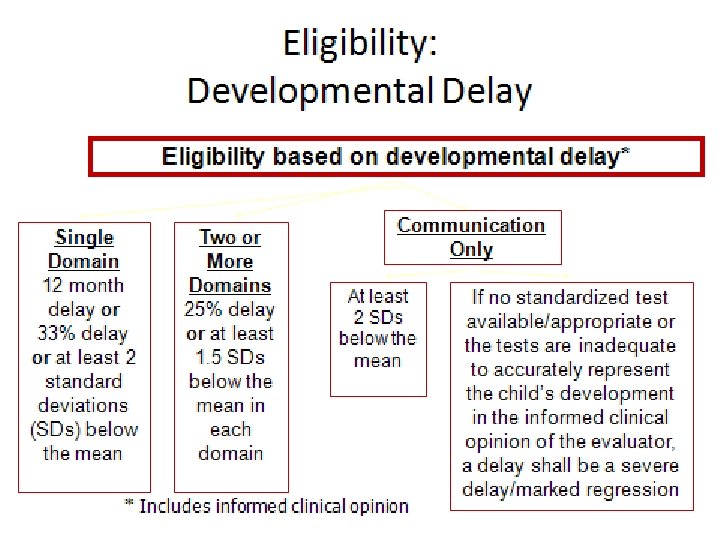 Eligibility:
Developmental Delay

Eligibility based on developmental delay*

Single Domain
12 month delay or 33% delay or at least 2 standard deviations (SDs) below the mean

Two or More Domains
25% delay or at least 1.5 SDs below the mean in each domain

Communication Only

At least 2 SDs below the mean

If no standardized test available/appropriate or the tests are inadequate to accurately represent the child's development in the informed clinical opinion of the evaluator, a delay shall be a severe delay/marked regression

* Includes informed clinical opinion